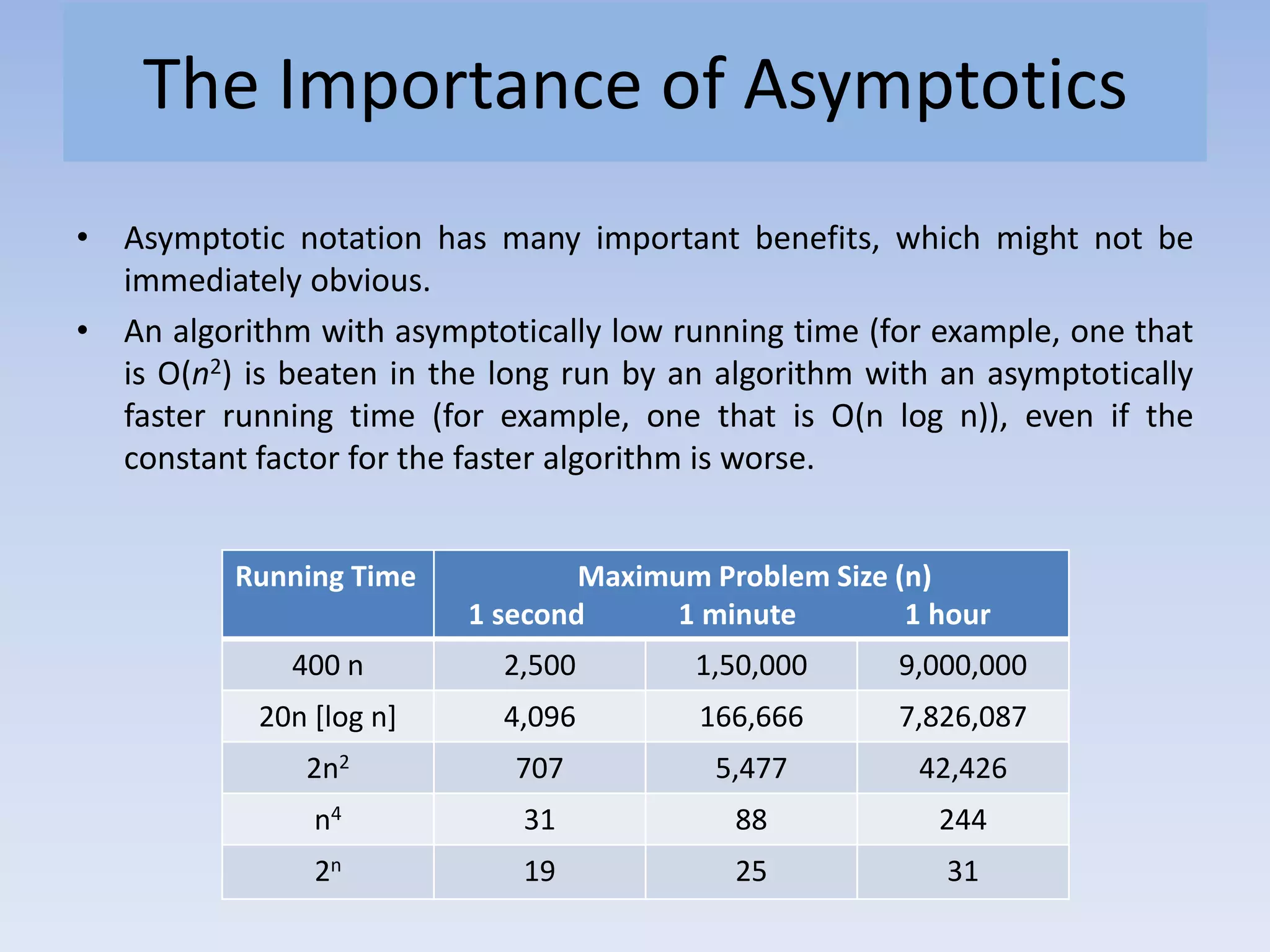 The Importance of Asymptotics

• Asymptotic notation has many important benefits, which might not be immediately obvious.

• An algorithm with asymptotically low running time (for example, one that is O($n^2$) is beaten in the long run by an algorithm with an asymptotically faster running time (for example, one that is O(n log n)), even if the constant factor for the faster algorithm is worse.

| Running Time | Maximum Problem Size (n) 1 second | 1 minute | 1 hour |
|---|---|---|---|
| 400 n | 2,500 | 1,50,000 | 9,000,000 |
| 20n [log n] | 4,096 | 166,666 | 7,826,087 |
| $2n^2$ | 707 | 5,477 | 42,426 |
| $n^4$ | 31 | 88 | 244 |
| $2^n$ | 19 | 25 | 31 |